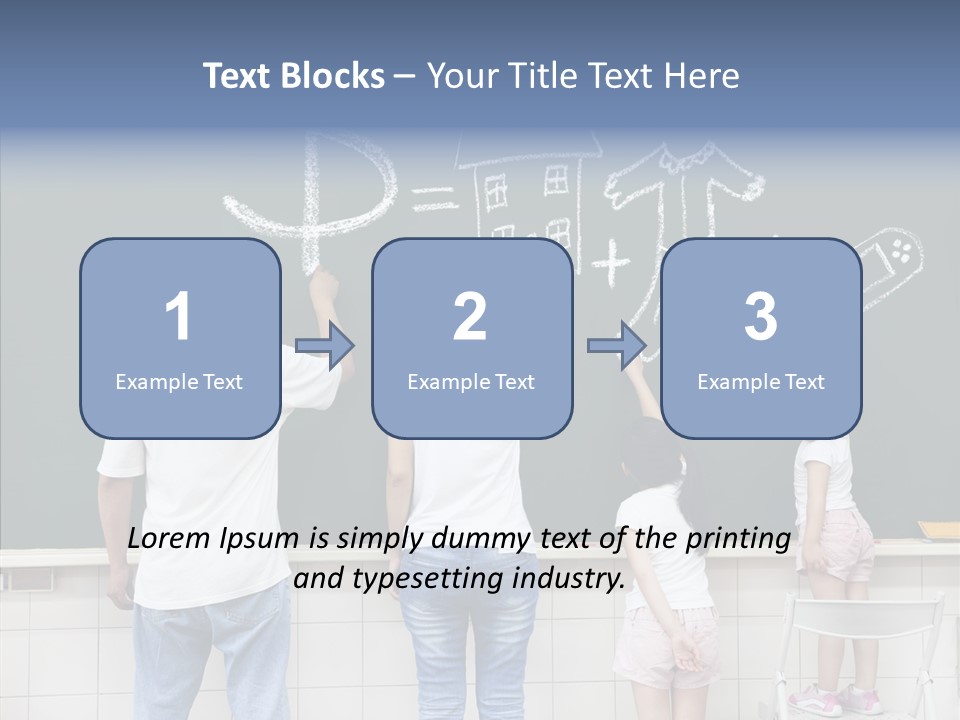 Text Blocks – Your Title Text Here

1
Example Text

2
Example Text

3
Example Text

Lorem Ipsum is simply dummy text of the printing and typesetting industry.